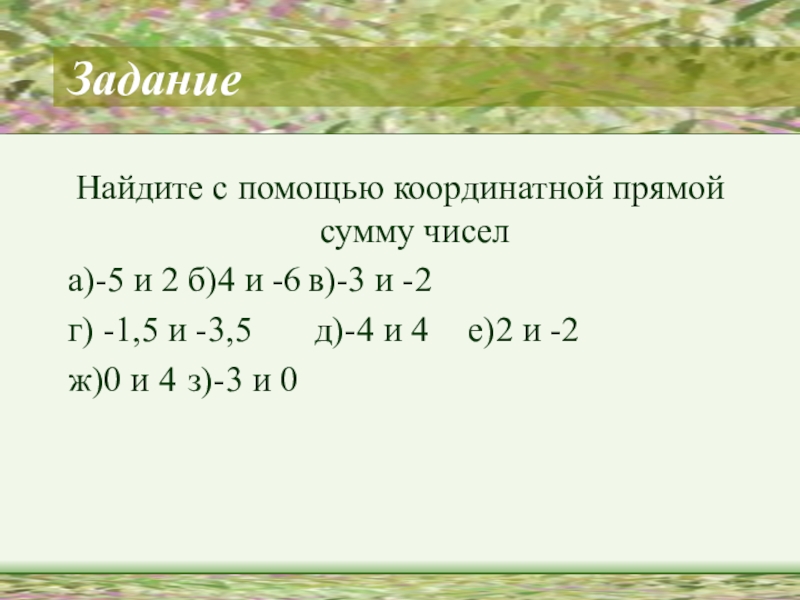 Задание

Найдите с помощью координатной прямой сумму чисел

а)-5 и 2 б)4 и -6 в)-3 и -2

г) -1,5 и -3,5 д)-4 и 4 е)2 и -2

ж)0 и 4 з)-3 и 0